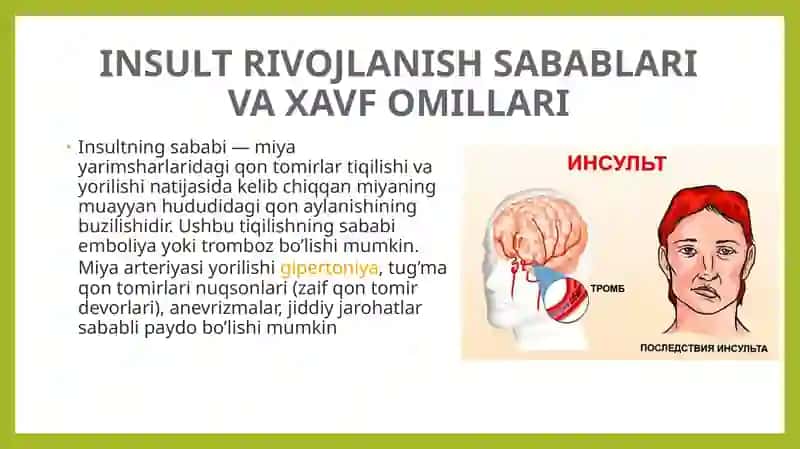 INSULT RIVOJLANISH SABABLARI VA XAVF OMILLARI

• Insultning sababi — miya yarimsharlaridagi qon tomirlar tiqilishi va yorilishi natijasida kelib chiqqan miyaning muayyan hududidagi qon aylanishining buzilishidir. Ushbu tiqilishning sababi emboliya yoki tromboz bo'lishi mumkin. Miya arteriyasi yorilishi gipertoniya, tug'ma qon tomirlari nuqsonlari (zaif qon tomir devorlari), anevrizmalar, jiddiy jarohatlar sababli paydo bo'lishi mumkin

ИНСУЛЬТ

ТРОМБ

ПОСЛЕДСТВИЯ ИНСУЛЬТА